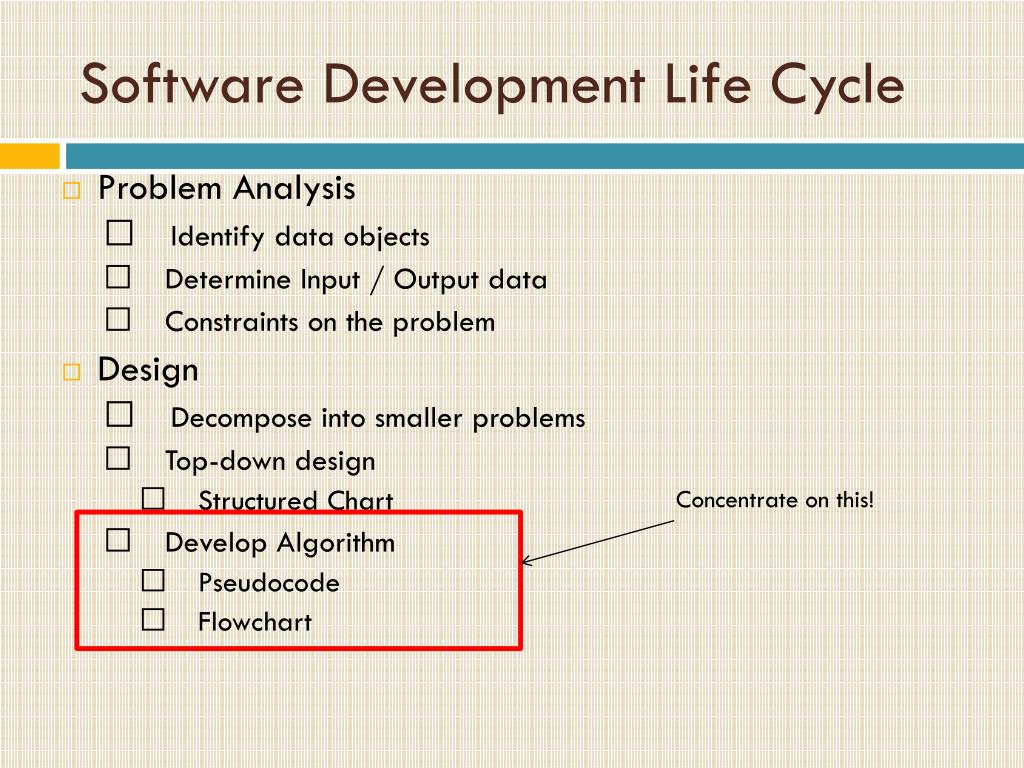 Software Development Life Cycle

□ Problem Analysis
  □ Identify data objects
  □ Determine Input / Output data
  □ Constraints on the problem
□ Design
  □ Decompose into smaller problems
  □ Top-down design
    □ Structured Chart
  □ Develop Algorithm
    □ Pseudocode
    □ Flowchart

Concentrate on this!